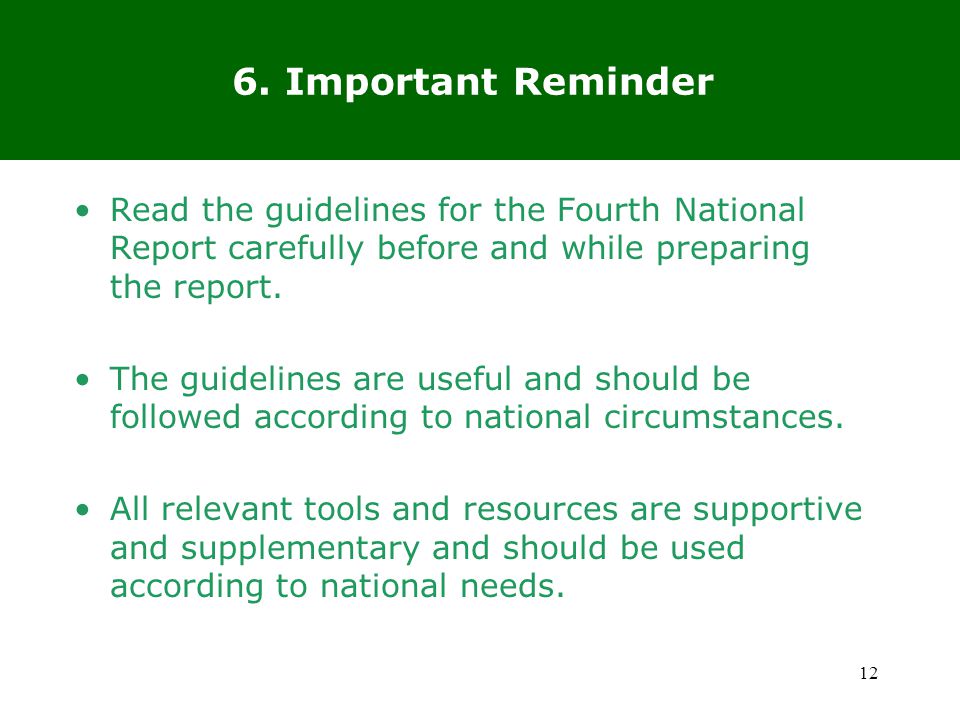 6. Important Reminder

• Read the guidelines for the Fourth National Report carefully before and while preparing the report.

• The guidelines are useful and should be followed according to national circumstances.

• All relevant tools and resources are supportive and supplementary and should be used according to national needs.

12